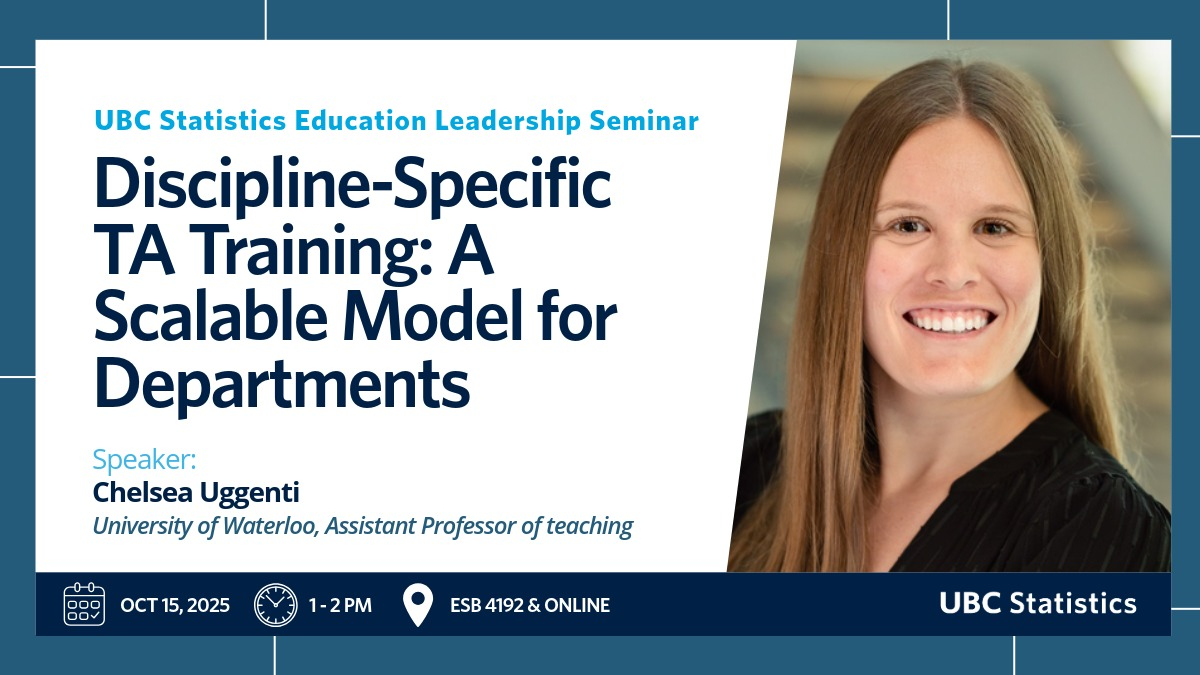 UBC Statistics Education Leadership Seminar

Discipline-Specific TA Training: A Scalable Model for Departments

Speaker:
Chelsea Uggenti
University of Waterloo, Assistant Professor of teaching

OCT 15, 2025 1 - 2 PM ESB 4192 & ONLINE

UBC Statistics